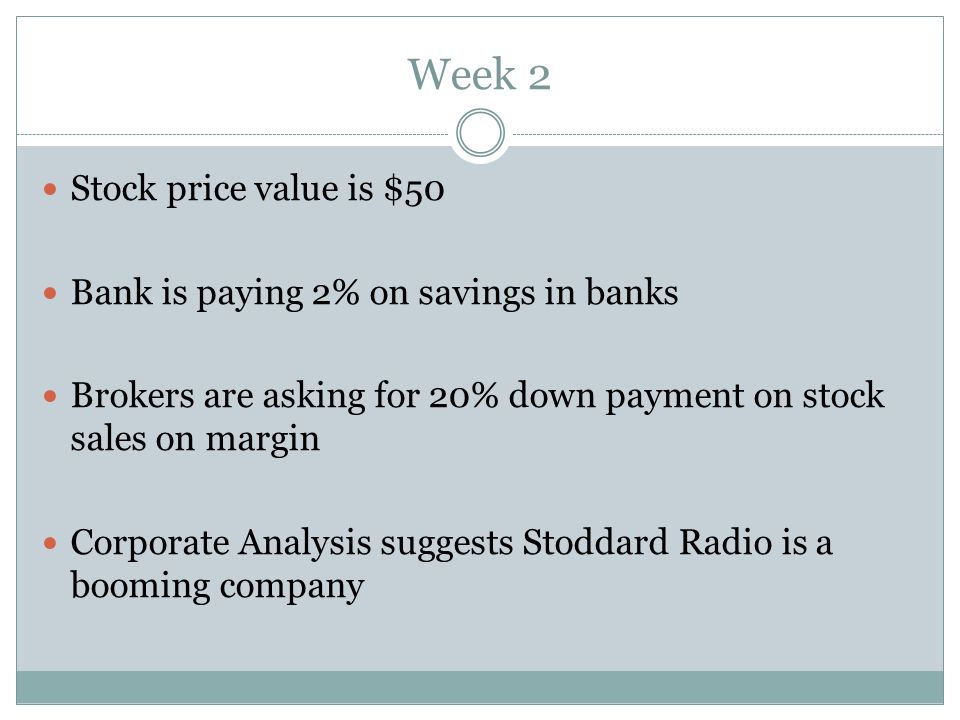 Week 2

- Stock price value is \$50

- Bank is paying 2% on savings in banks

- Brokers are asking for 20% down payment on stock sales on margin

- Corporate Analysis suggests Stoddard Radio is a booming company